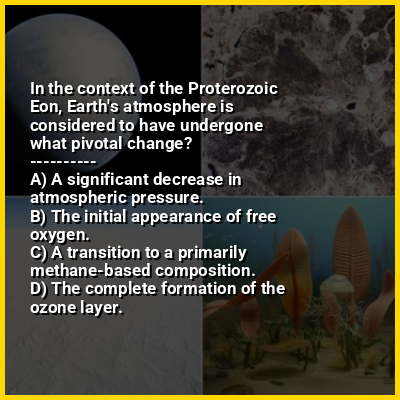 In the context of the Proterozoic Eon, Earth's atmosphere is considered to have undergone what pivotal change?
----------
A) A significant decrease in atmospheric pressure.
B) The initial appearance of free oxygen.
C) A transition to a primarily methane-based composition.
D) The complete formation of the ozone layer.